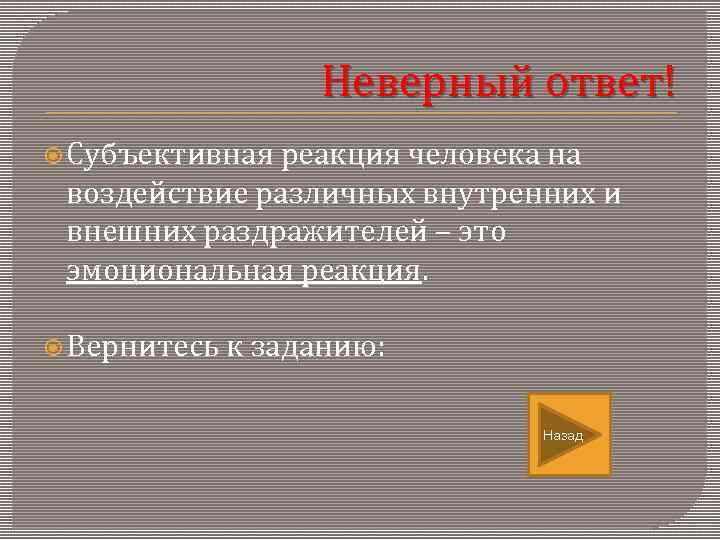 Неверный ответ!

Субъективная реакция человека на воздействие различных внутренних и внешних раздражителей – это эмоциональная реакция.

Вернитесь к заданию:

Назад